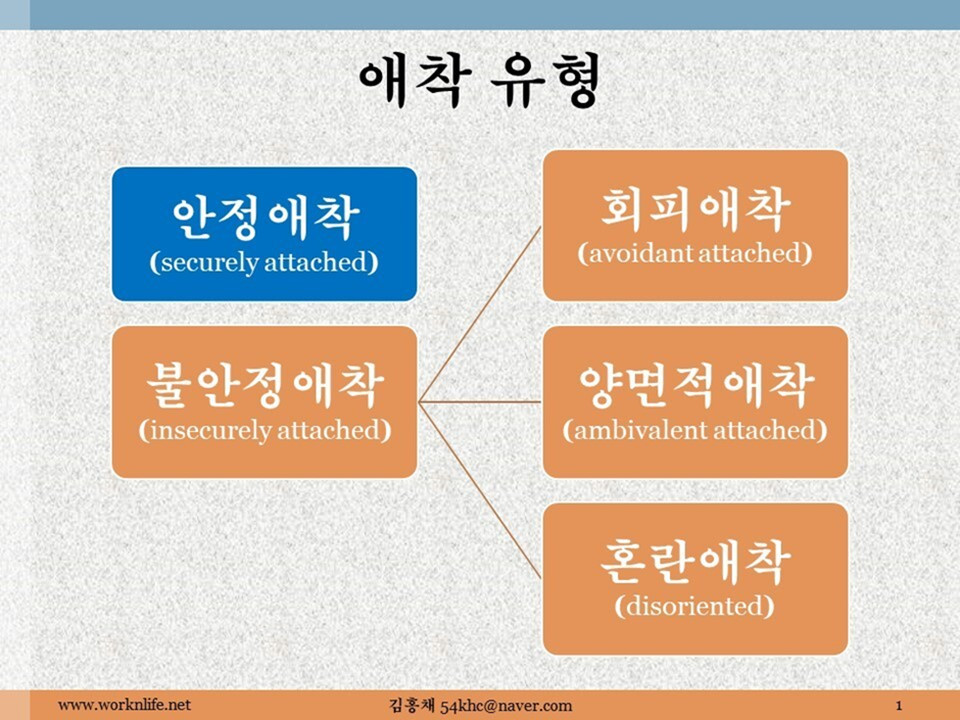 애착 유형

안정애착
(securely attached)

불안정애착
(insecurely attached)

회피애착
(avoidant attached)

양면적애착
(ambivalent attached)

혼란애착
(disoriented)

www.worknlife.net

김홍채 54khc@naver.com

1